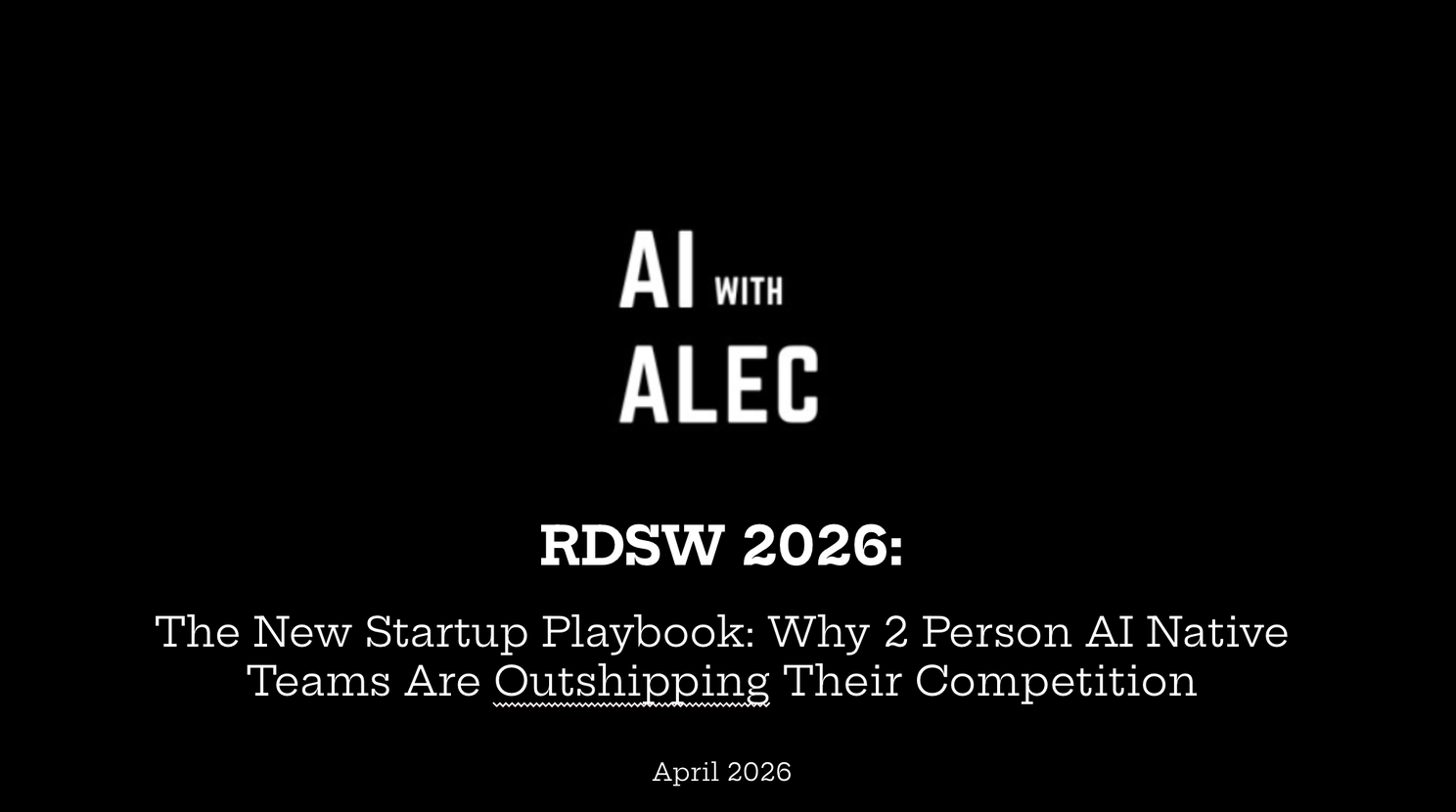 AI WITH ALEC

RDSW 2026:

The New Startup Playbook: Why 2 Person AI Native Teams Are Outshipping Their Competition

April 2026